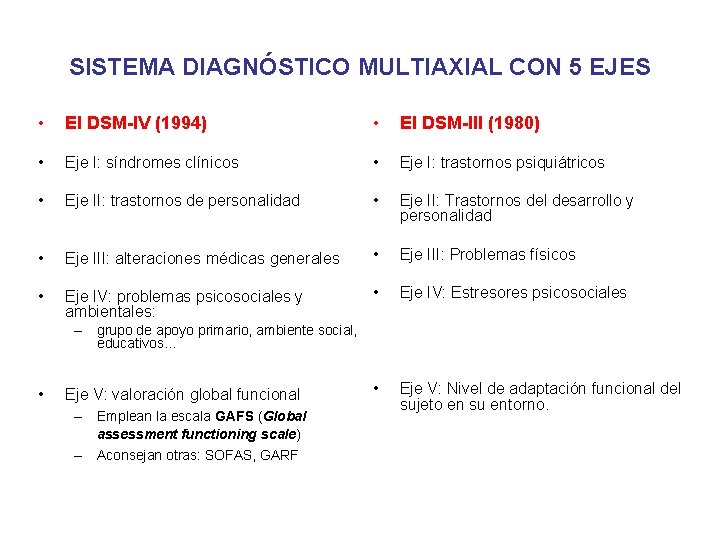 SISTEMA DIAGNÓSTICO MULTIAXIAL CON 5 EJES

• El DSM-IV (1994)

• Eje I: síndromes clínicos

• Eje II: trastornos de personalidad

• Eje III: alteraciones médicas generales

• Eje IV: problemas psicosociales y ambientales:
– grupo de apoyo primario, ambiente social, educativos...

• Eje V: valoración global funcional
– Emplean la escala GAFS (Global assessment functioning scale)
– Aconsejan otras: SOFAS, GARF

• El DSM-III (1980)

• Eje I: trastornos psiquiátricos

• Eje II: Trastornos del desarrollo y personalidad

• Eje III: Problemas físicos

• Eje IV: Estresores psicosociales

• Eje V: Nivel de adaptación funcional del sujeto en su entorno.